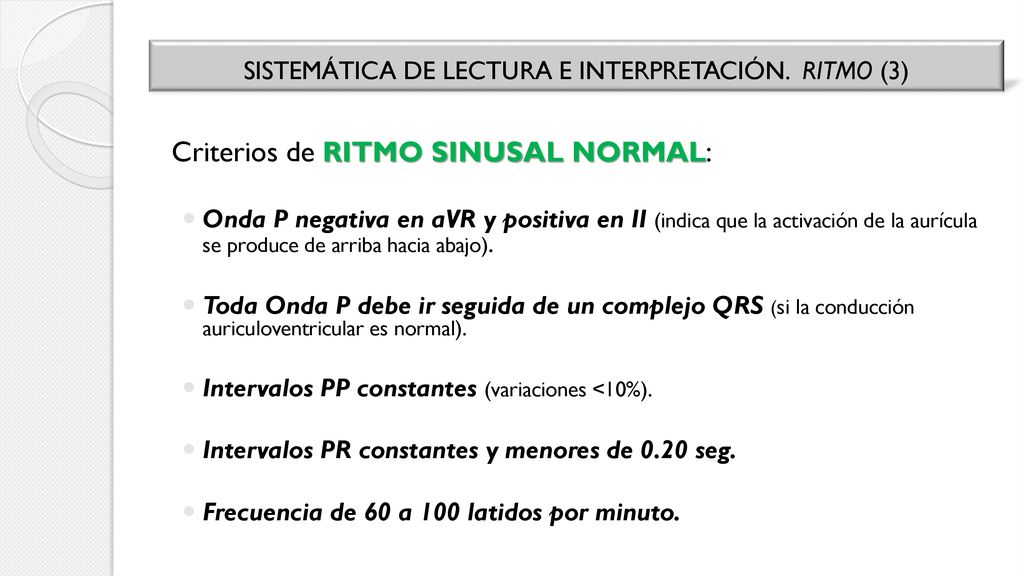 SISTEMÁTICA DE LECTURA E INTERPRETACIÓN. RITMO (3)

Criterios de RITMO SINUSAL NORMAL:

Onda P negativa en aVR y positiva en II (indica que la activación de la aurícula se produce de arriba hacia abajo).

Toda Onda P debe ir seguida de un complejo QRS (si la conducción auriculoventricular es normal).

Intervalos PP constantes (variaciones <10%).

Intervalos PR constantes y menores de 0.20 seg.

Frecuencia de 60 a 100 latidos por minuto.